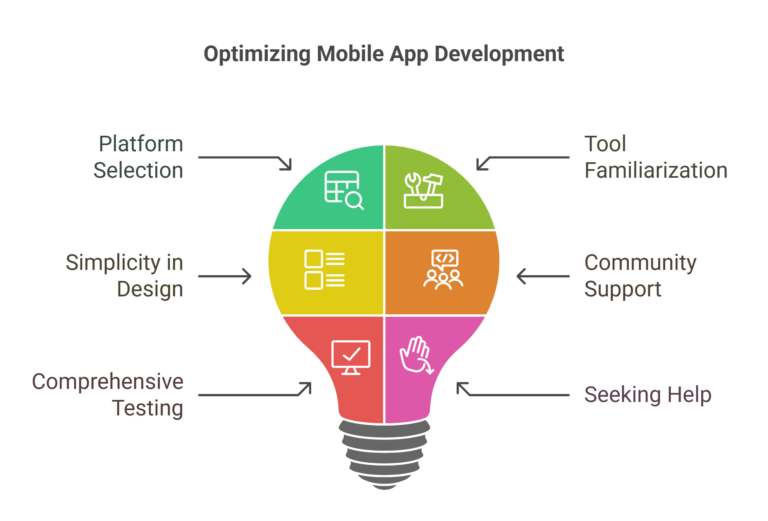 Optimizing Mobile App Development

Platform Selection

Tool Familiarization

Simplicity in Design

Community Support

Comprehensive Testing

Seeking Help